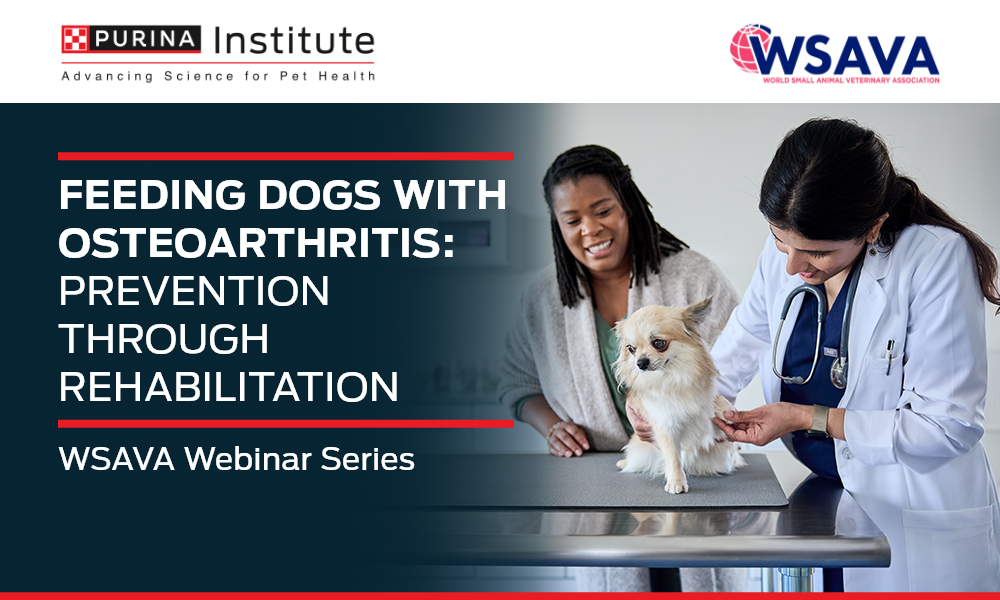 PURINA Institute
Advancing Science for Pet Health

WSAVA
WORLD SMALL ANIMAL VETERINARY ASSOCIATION

FEEDING DOGS WITH OSTEOARTHRITIS: PREVENTION THROUGH REHABILITATION

WSAVA Webinar Series